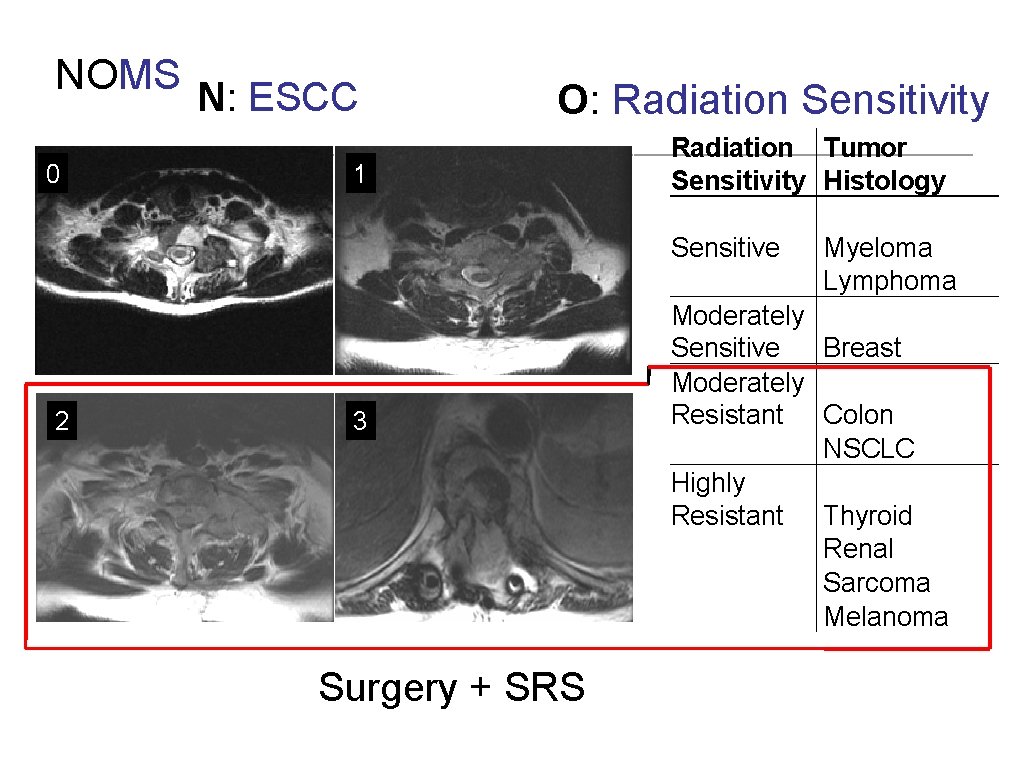 NOMS N: ESCC O: Radiation Sensitivity

0

1

2

3

| Radiation Sensitivity | Tumor Histology |
|---|---|
| Sensitive | Myeloma Lymphoma |
| Moderately Sensitive | Breast |
| Moderately Resistant | Colon NSCLC |
| Highly Resistant | Thyroid Renal Sarcoma Melanoma |

Surgery + SRS